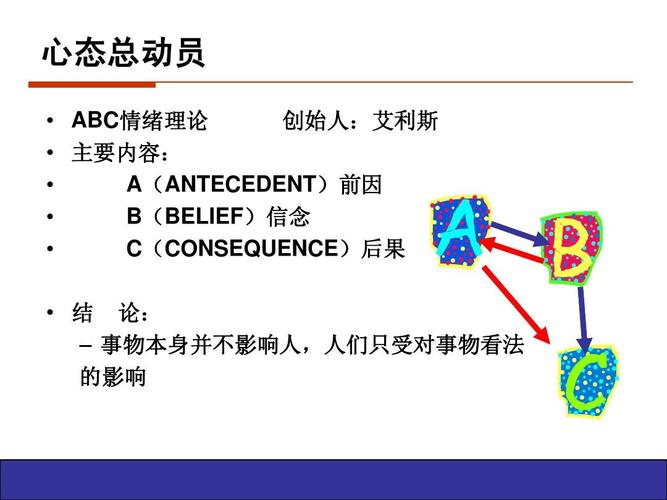 心态总动员

• ABC情绪理论　　创始人：艾利斯
• 主要内容：
• 　A（ANTECEDENT）前因
• 　B（BELIEF）信念
• 　C（CONSEQUENCE）后果

• 结　论：
– 事物本身并不影响人，人们只受对事物看法的影响

A
B
C